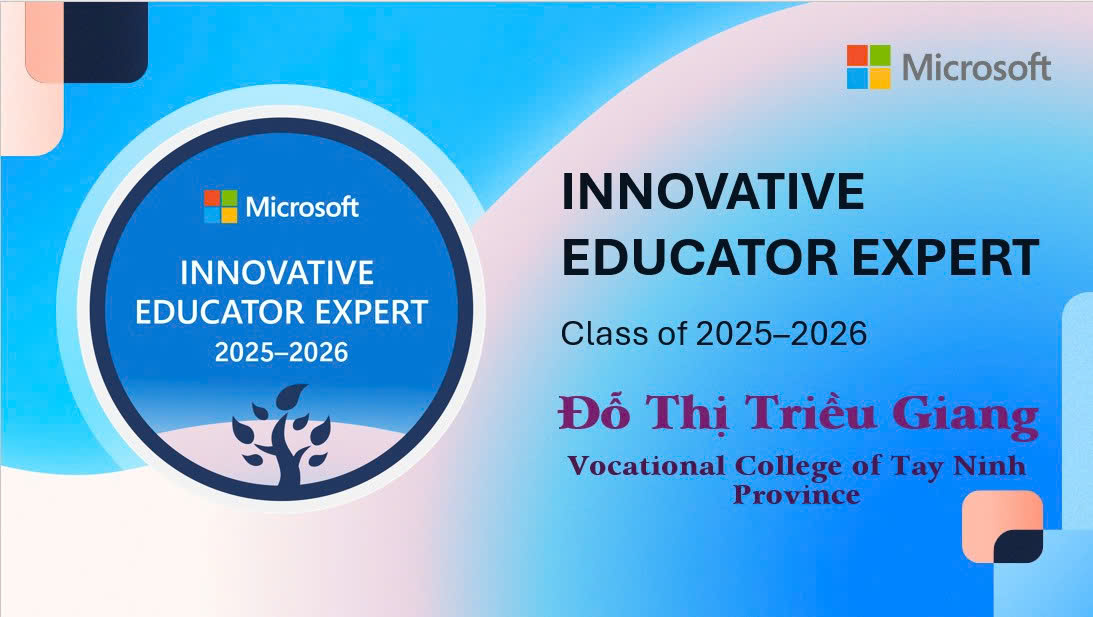 Microsoft

Microsoft

INNOVATIVE EDUCATOR EXPERT

2025–2026

INNOVATIVE EDUCATOR EXPERT

Class of 2025–2026

Đỗ Thị Triều Giang

Vocational College of Tay Ninh Province